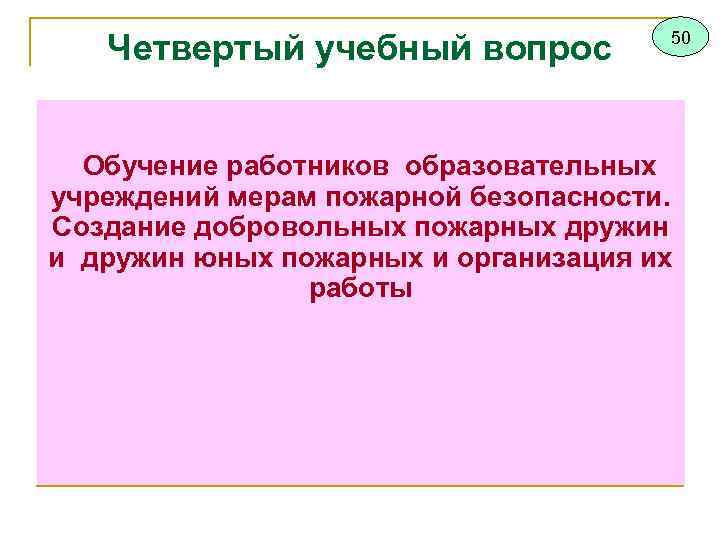 Четвертый учебный вопрос

50

Обучение работников образовательных учреждений мерам пожарной безопасности. Создание добровольных пожарных дружин и дружин юных пожарных и организация их работы